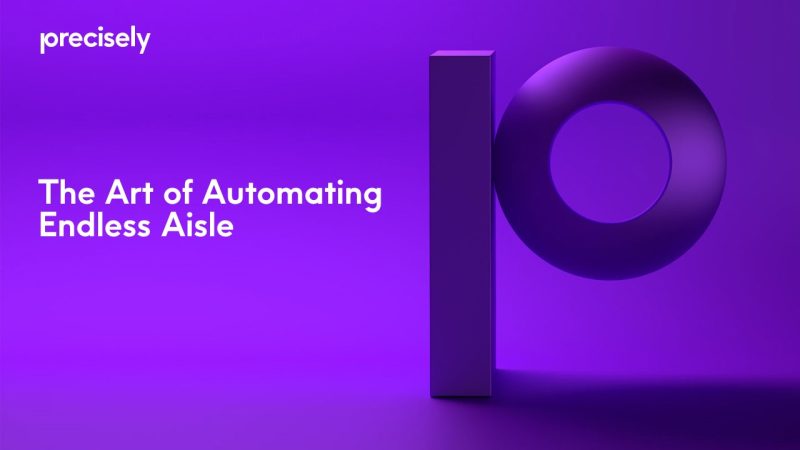 precisely

The Art of Automating Endless Aisle